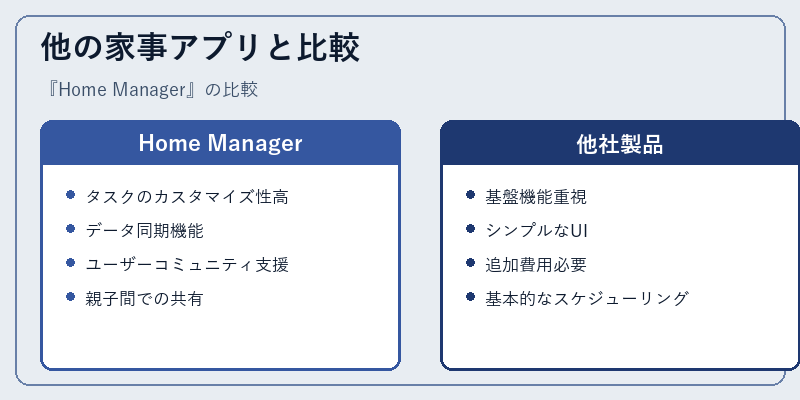 他の家事アプリと比較

『Home Manager』の比較

Home Manager

- タスクのカスタマイズ性高
- データ同期機能
- ユーザーコミュニティ支援
- 親子間での共有

他社製品

- 基盤機能重視
- シンプルなUI
- 追加費用必要
- 基本的なスケジューリング